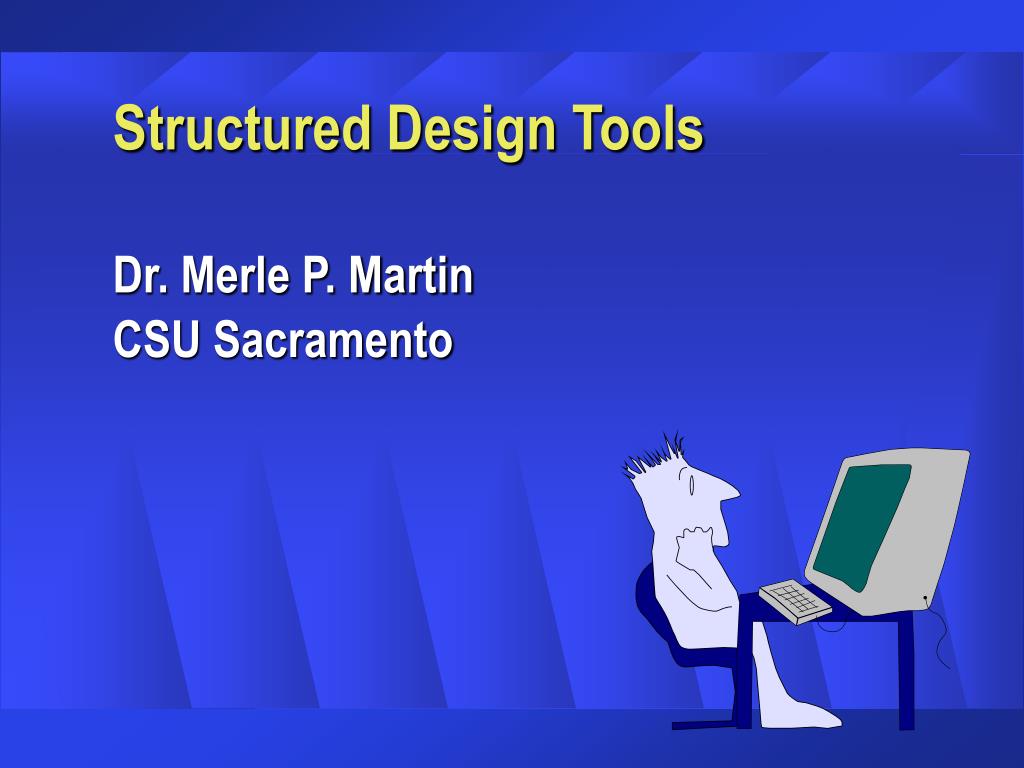 Structured Design Tools

Dr. Merle P. Martin
CSU Sacramento